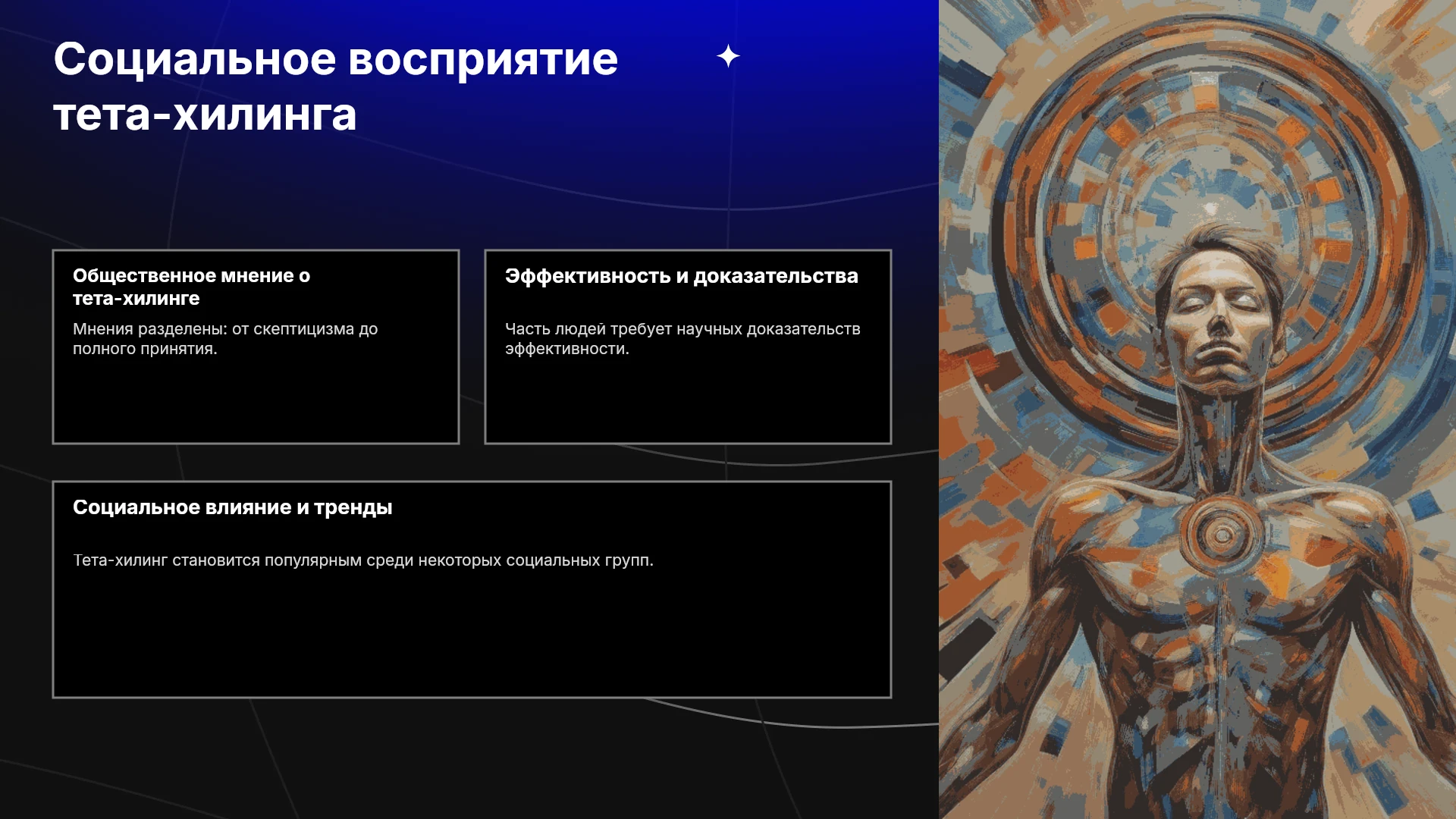 Социальное восприятие тета-хилинга

Общественное мнение о тета-хилинге

Мнения разделены: от скептицизма до полного принятия.

Эффективность и доказательства

Часть людей требует научных доказательств эффективности.

Социальное влияние и тренды

Тета-хилинг становится популярным среди некоторых социальных групп.